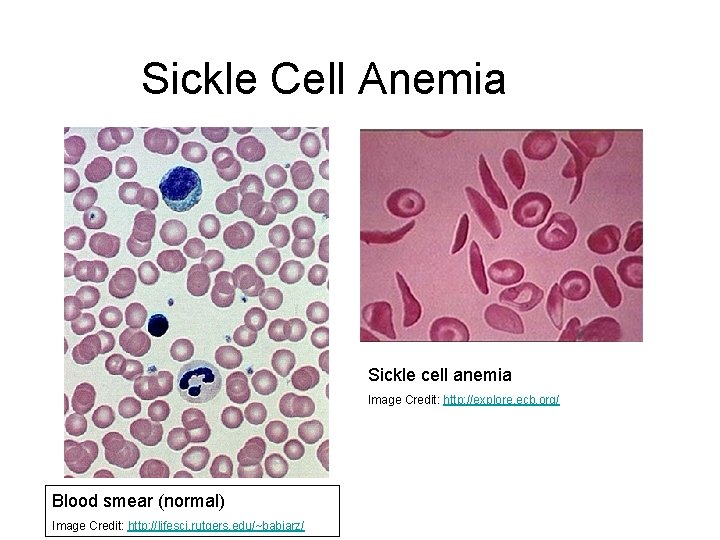 Sickle Cell Anemia

Sickle cell anemia

Image Credit: http://explore.ecb.org/

Blood smear (normal)

Image Credit: http://lifesci.rutgers.edu/~babiarz/